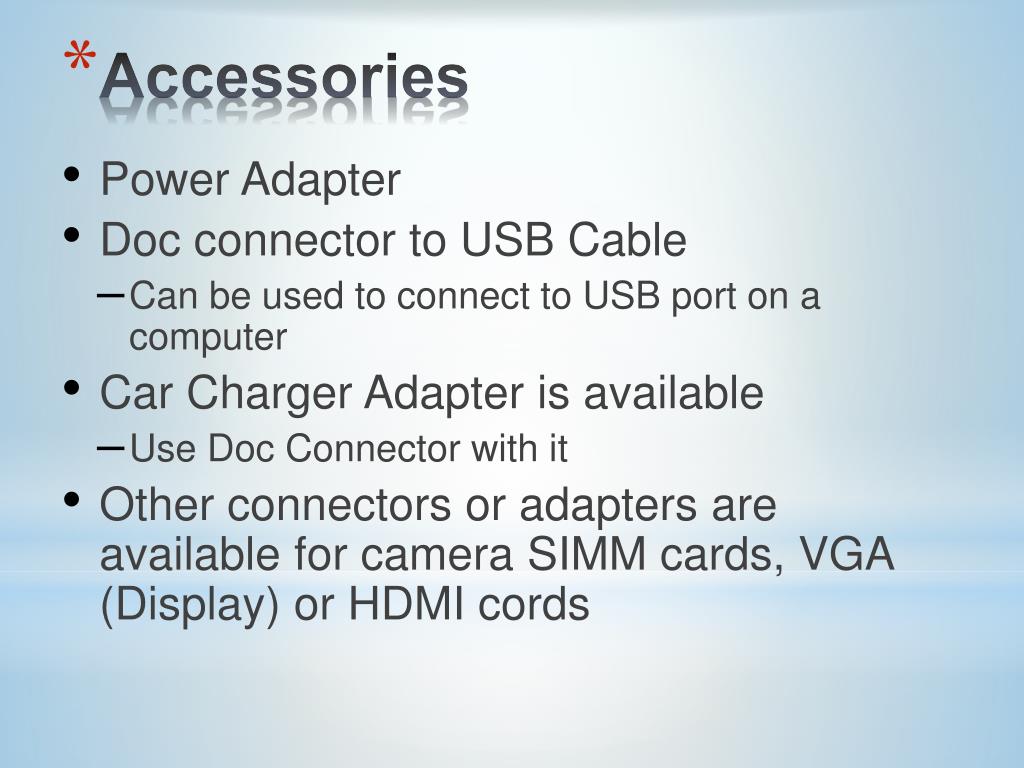 *Accessories

• Power Adapter
• Doc connector to USB Cable
– Can be used to connect to USB port on a computer
• Car Charger Adapter is available
– Use Doc Connector with it
• Other connectors or adapters are available for camera SIMM cards, VGA (Display) or HDMI cords